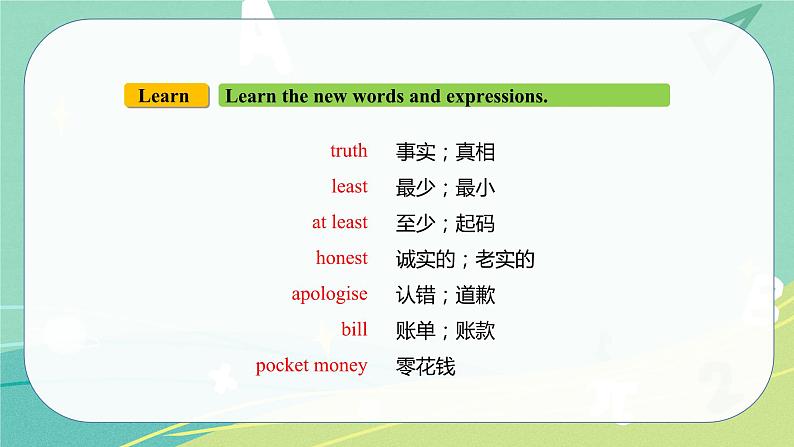 Learn Learn the new words and expressions.

truth 事实；真相
least 最少；最小
at least 至少；起码
honest 诚实的；老实的
apologise 认错；道歉
bill 账单；账款
pocket money 零花钱